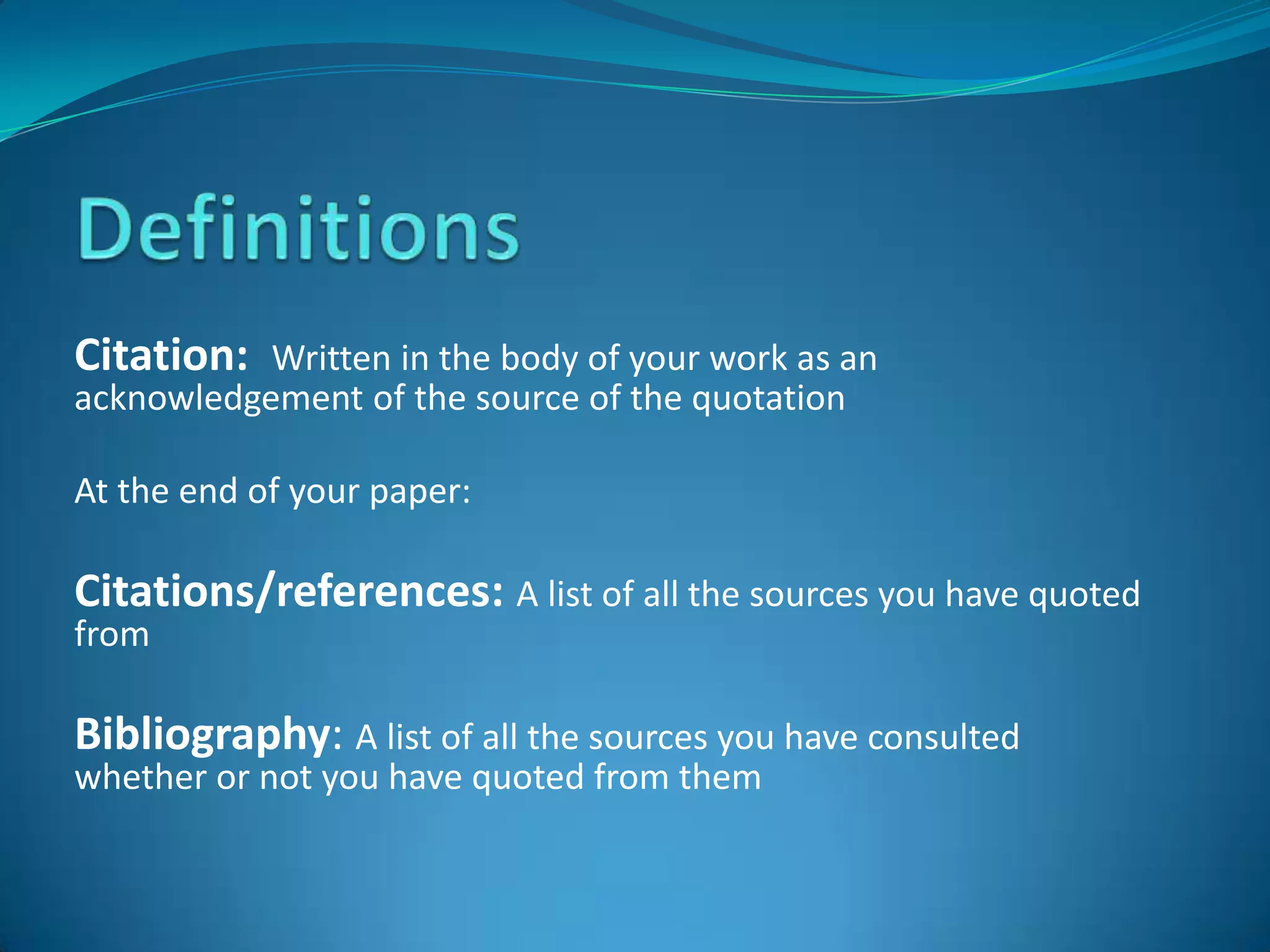 Definitions

Citation: Written in the body of your work as an acknowledgement of the source of the quotation

At the end of your paper:

Citations/references: A list of all the sources you have quoted from

Bibliography: A list of all the sources you have consulted whether or not you have quoted from them